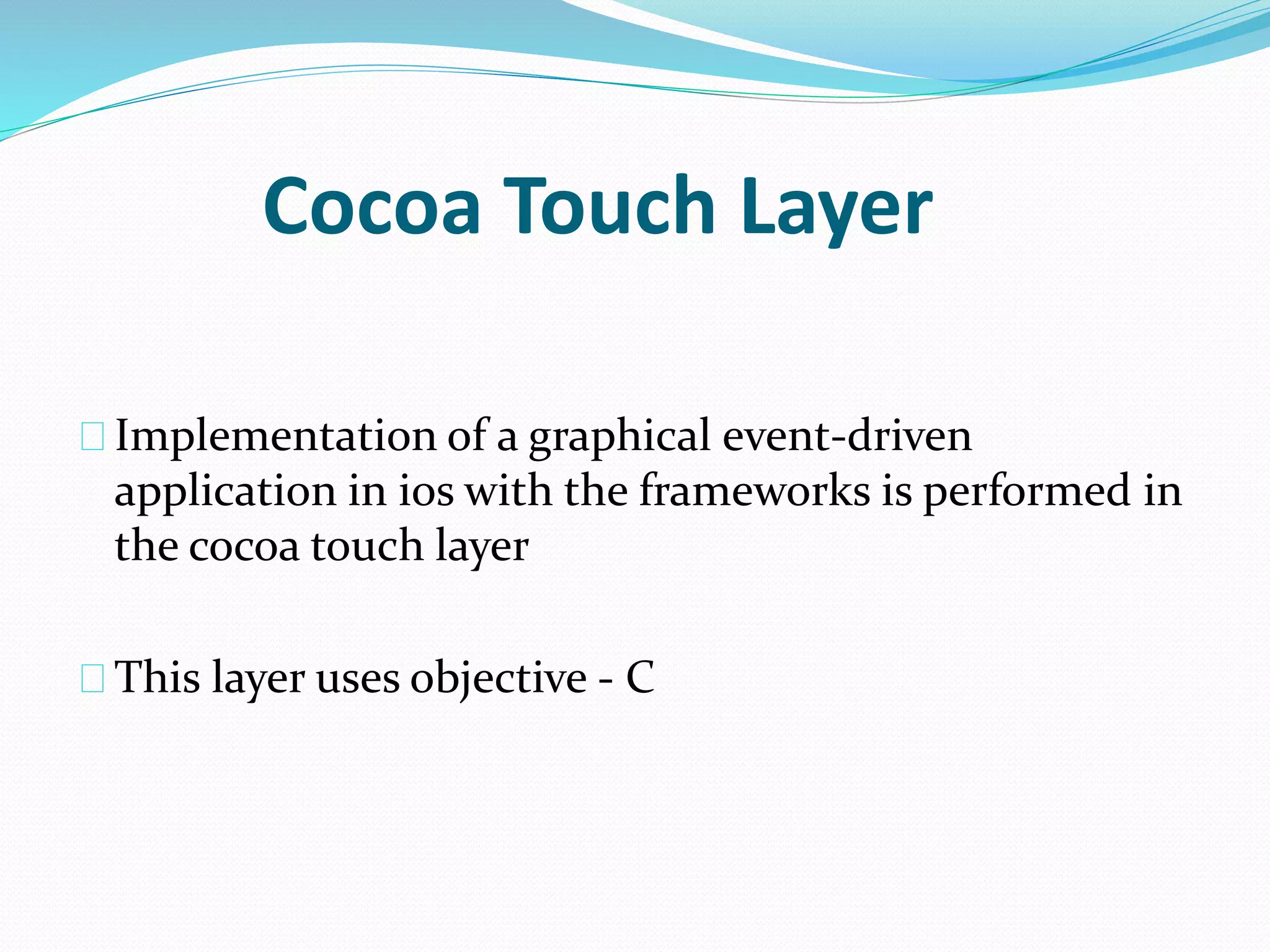 Cocoa Touch Layer

Implementation of a graphical event-driven application in ios with the frameworks is performed in the cocoa touch layer

This layer uses objective - C